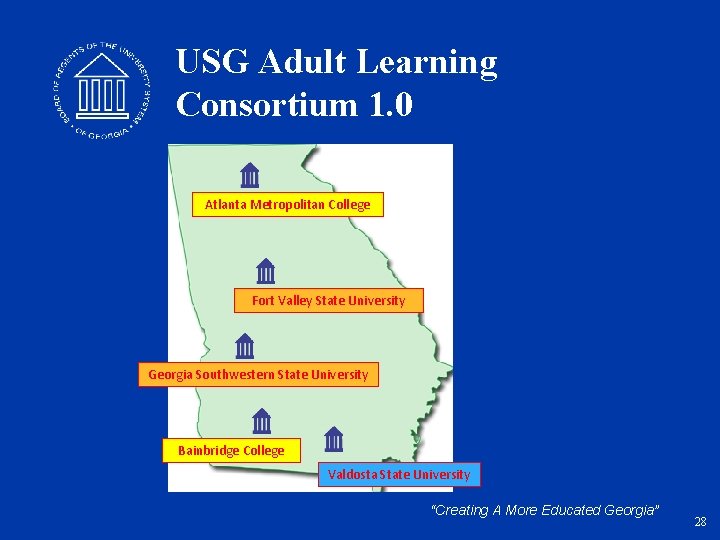 BOARD OF REGENTS OF THE UNIVERSITY SYSTEM OF GEORGIA

USG Adult Learning Consortium 1.0

Atlanta Metropolitan College

Fort Valley State University

Georgia Southwestern State University

Bainbridge College

Valdosta State University

"Creating A More Educated Georgia"

28